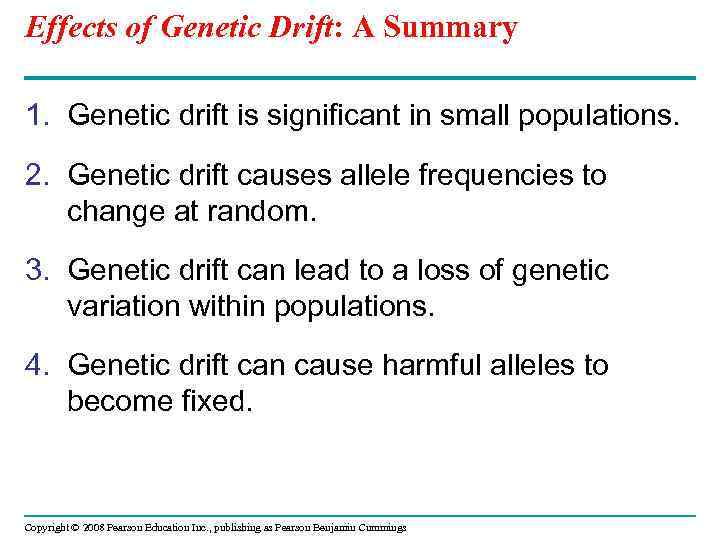 Effects of Genetic Drift: A Summary

1. Genetic drift is significant in small populations.

2. Genetic drift causes allele frequencies to change at random.

3. Genetic drift can lead to a loss of genetic variation within populations.

4. Genetic drift can cause harmful alleles to become fixed.

Copyright © 2008 Pearson Education Inc., publishing as Pearson Benjamin Cummings